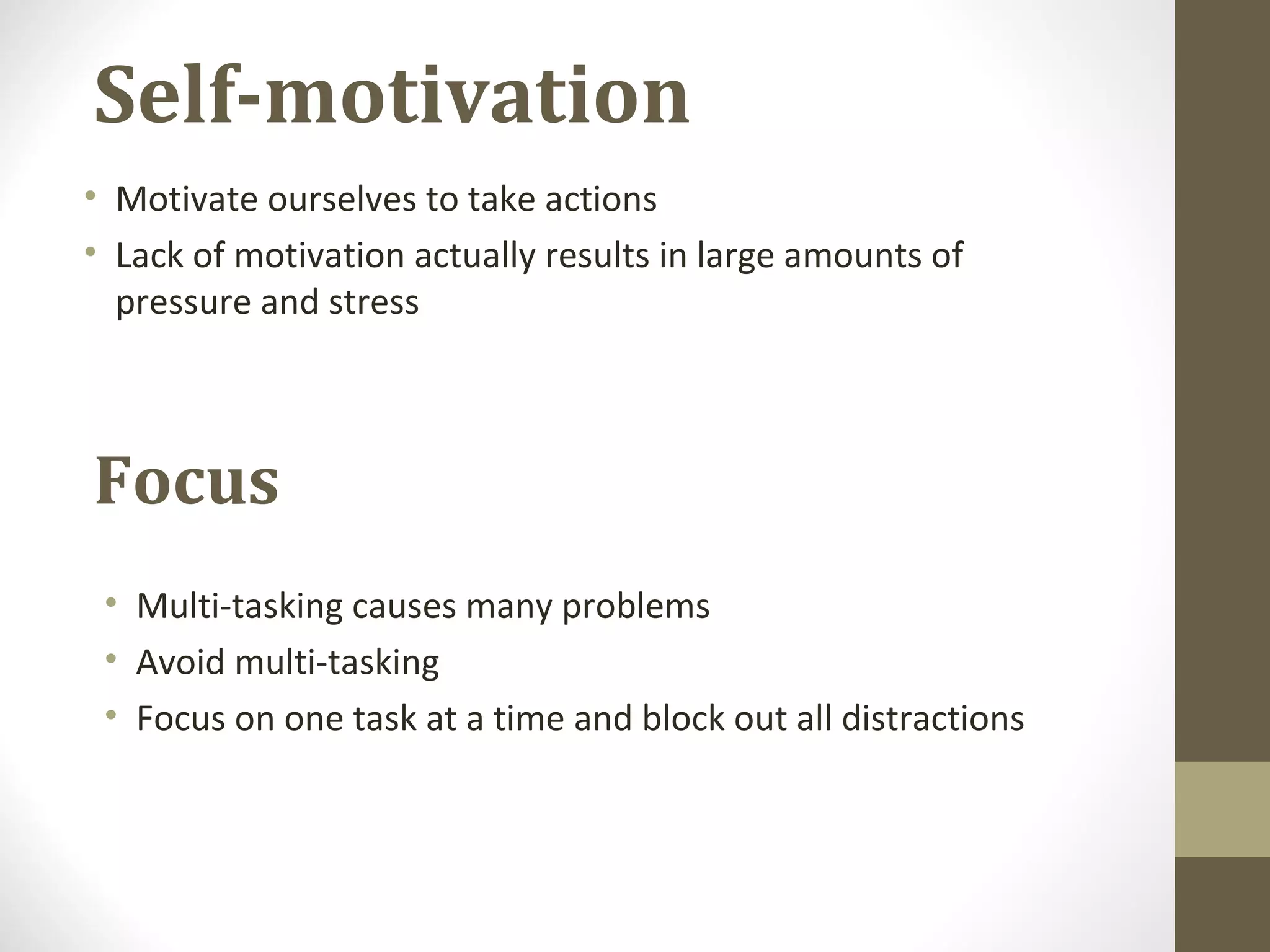 Self-motivation

• Motivate ourselves to take actions
• Lack of motivation actually results in large amounts of pressure and stress

Focus

• Multi-tasking causes many problems
• Avoid multi-tasking
• Focus on one task at a time and block out all distractions